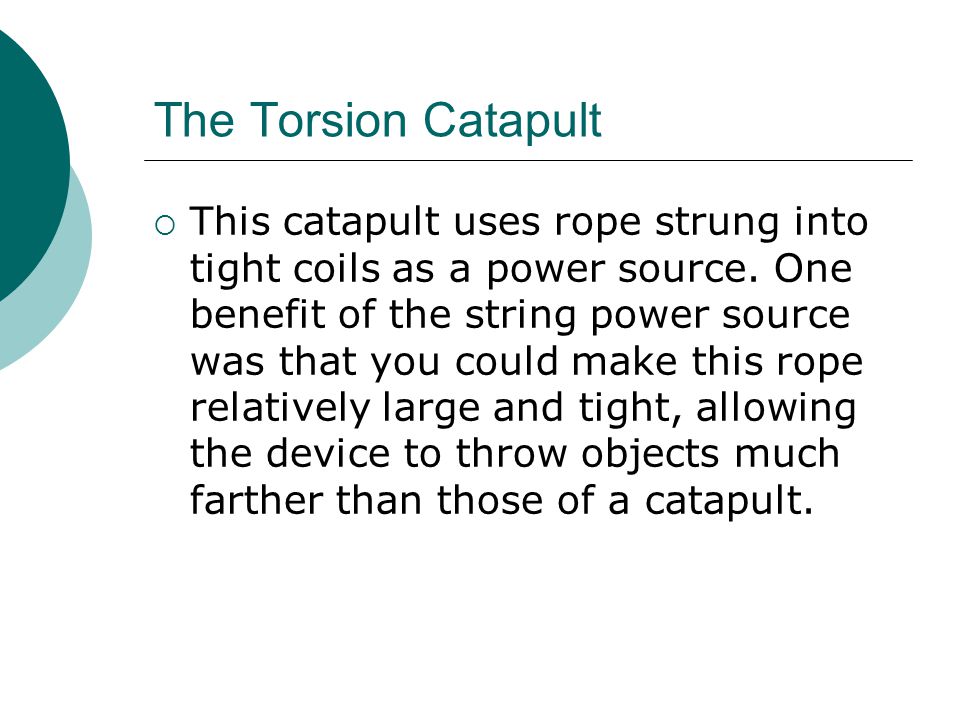 The Torsion Catapult

○ This catapult uses rope strung into tight coils as a power source. One benefit of the string power source was that you could make this rope relatively large and tight, allowing the device to throw objects much farther than those of a catapult.